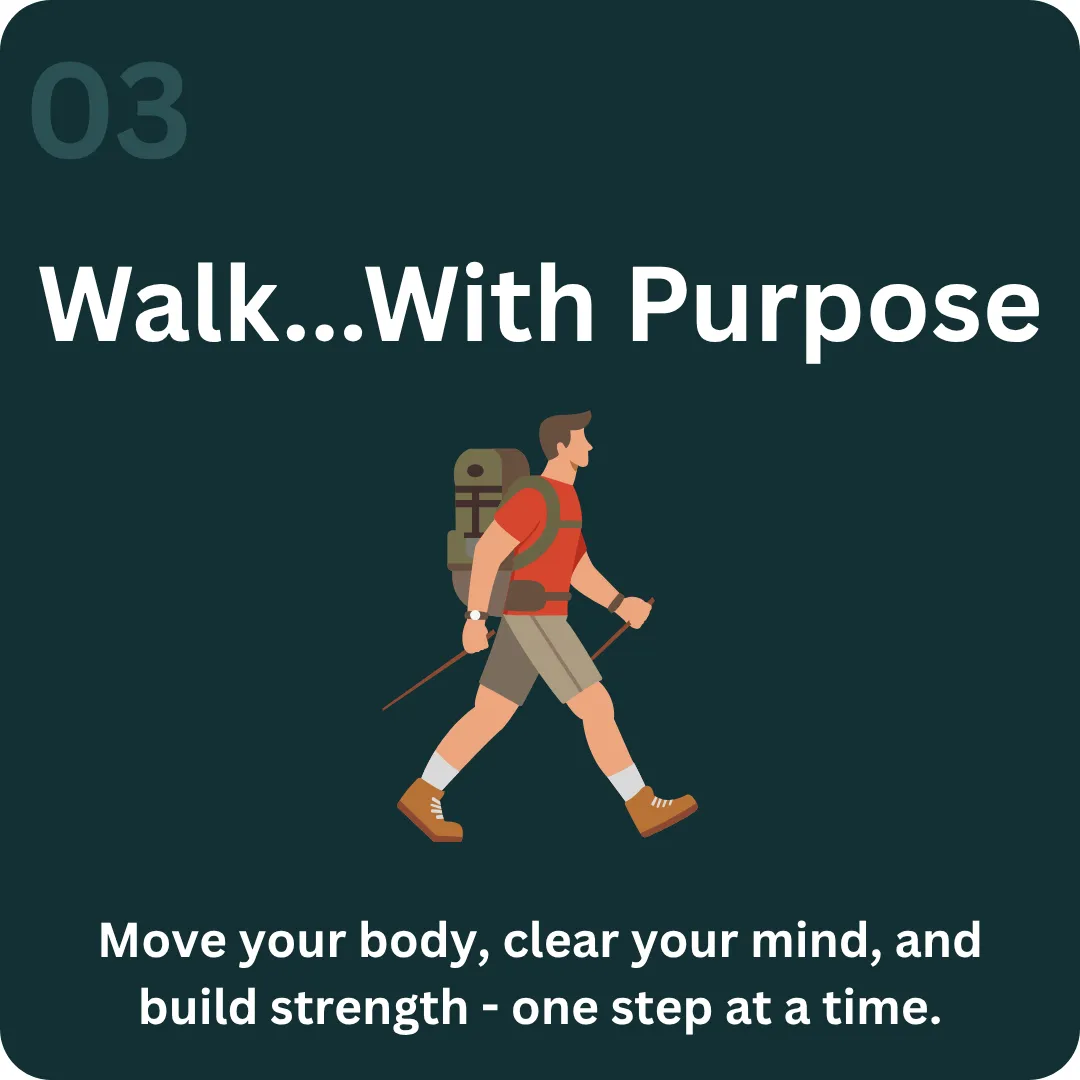 03

Walk...With Purpose

Move your body, clear your mind, and build strength - one step at a time.